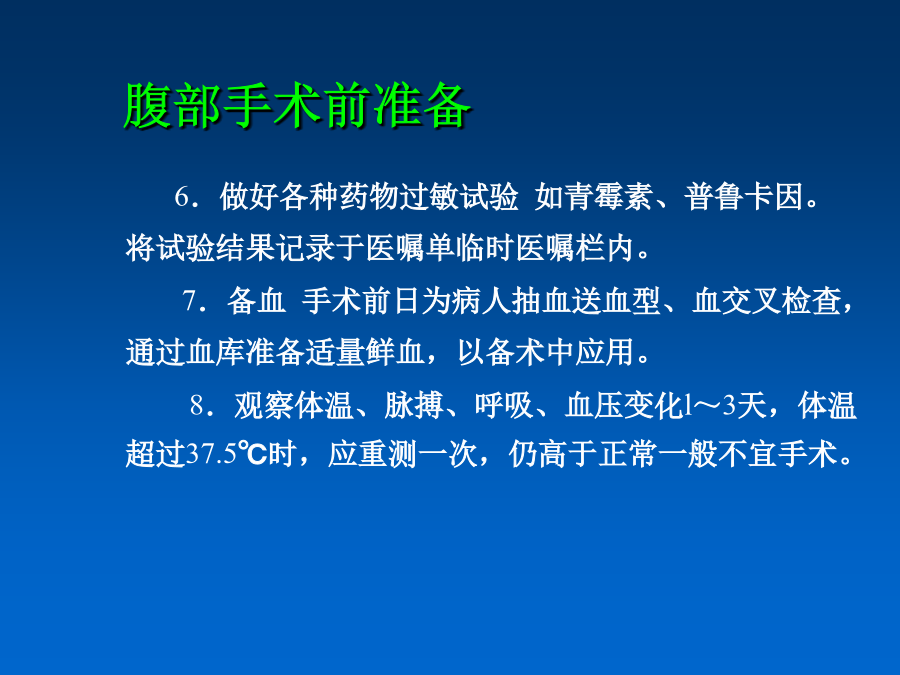 腹部手术前准备

6．做好各种药物过敏试验 如青霉素、普鲁卡因。将试验结果记录于医嘱单临时医嘱栏内。

7．备血 手术前日为病人抽血送血型、血交叉检查，通过血库准备适量鲜血，以备术中应用。

8．观察体温、脉搏、呼吸、血压变化l～3天，体温超过37.5℃时，应重测一次，仍高于正常一般不宜手术。